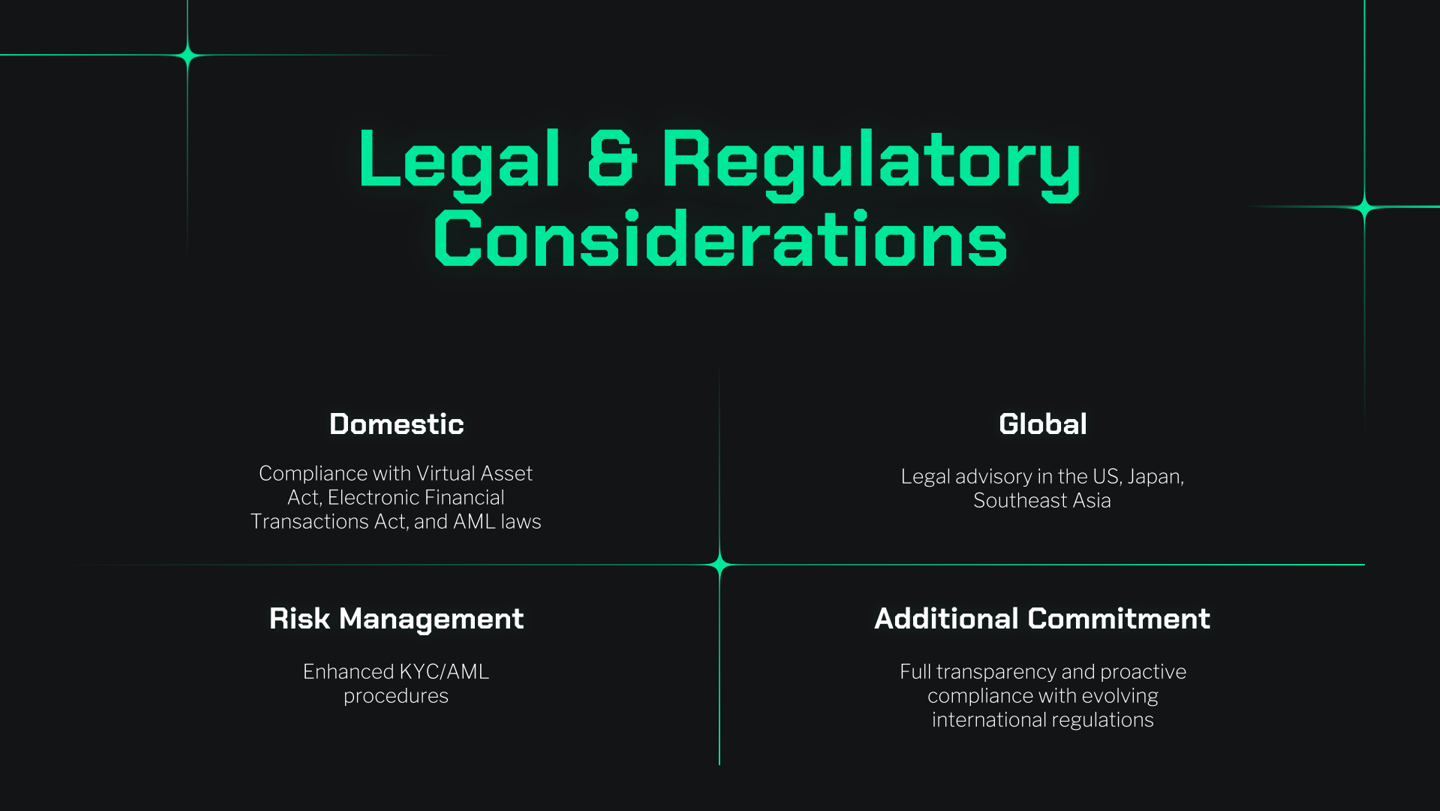 Legal & Regulatory Considerations

Domestic

Compliance with Virtual Asset Act, Electronic Financial Transactions Act, and AML laws

Global

Legal advisory in the US, Japan, Southeast Asia

Risk Management

Enhanced KYC/AML procedures

Additional Commitment

Full transparency and proactive compliance with evolving international regulations